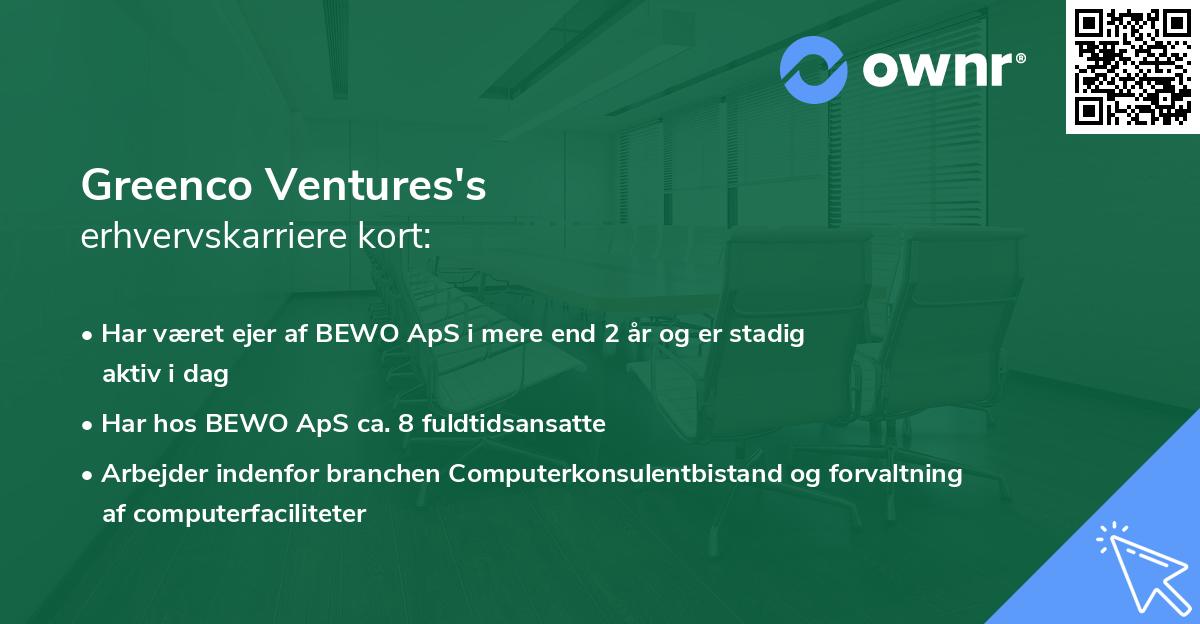 ownr®

Greenco Ventures's
erhvervskarriere kort:

• Har været ejer af BEWO ApS i mere end 2 år og er stadig aktiv i dag
• Har hos BEWO ApS ca. 8 fuldtidsansatte
• Arbejder indenfor branchen Computerkonsulentbistand og forvaltning af computerfaciliteter